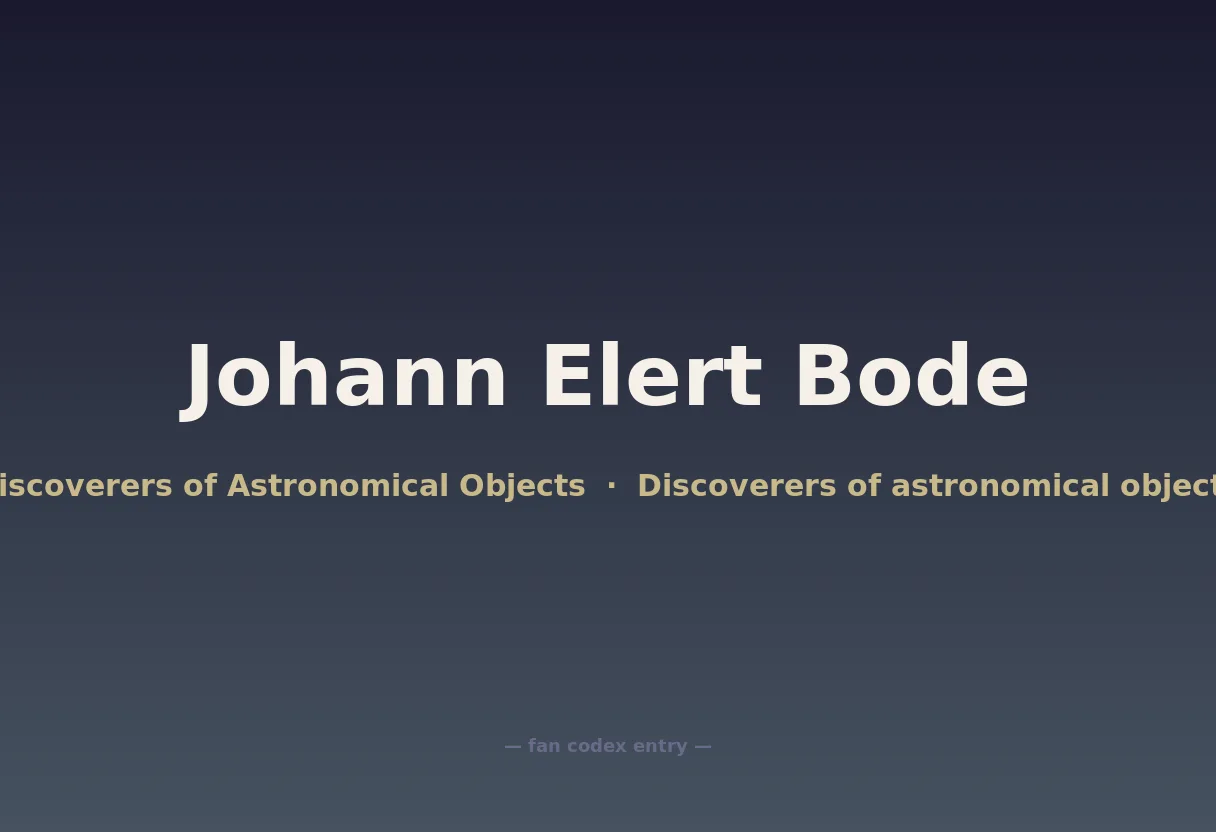 Johann Elert Bode

iscoverers of Astronomical Objects · Discoverers of astronomical object

— fan codex entry —